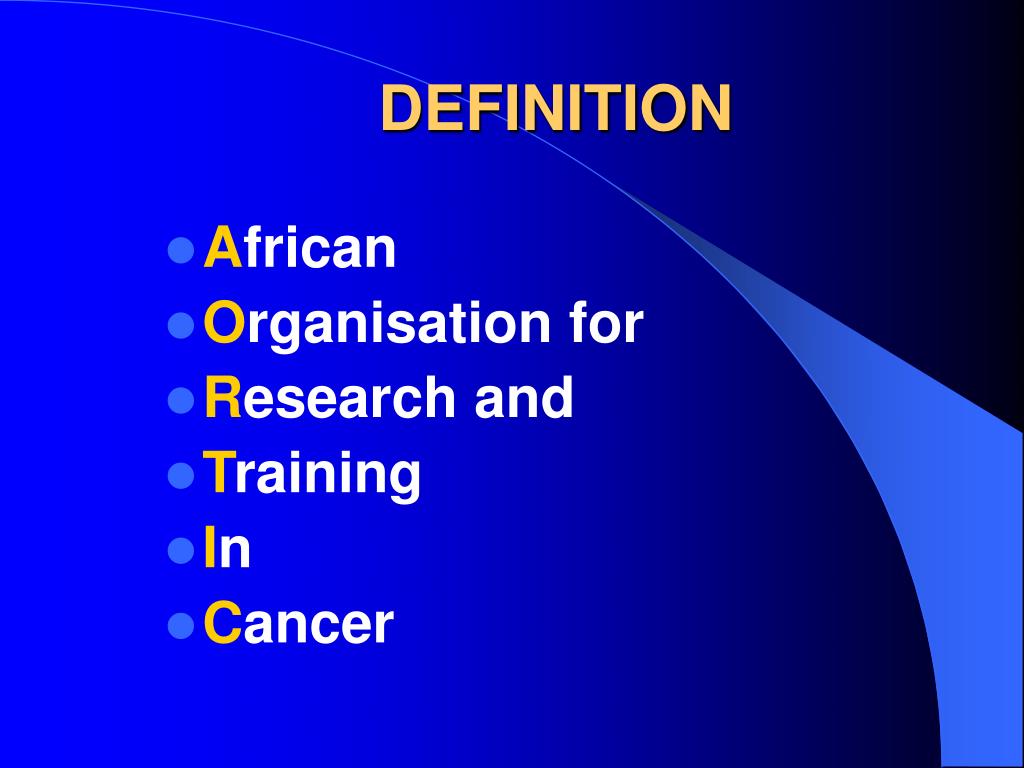 DEFINITION

- African
- Organisation for
- Research and
- Training
- In
- Cancer